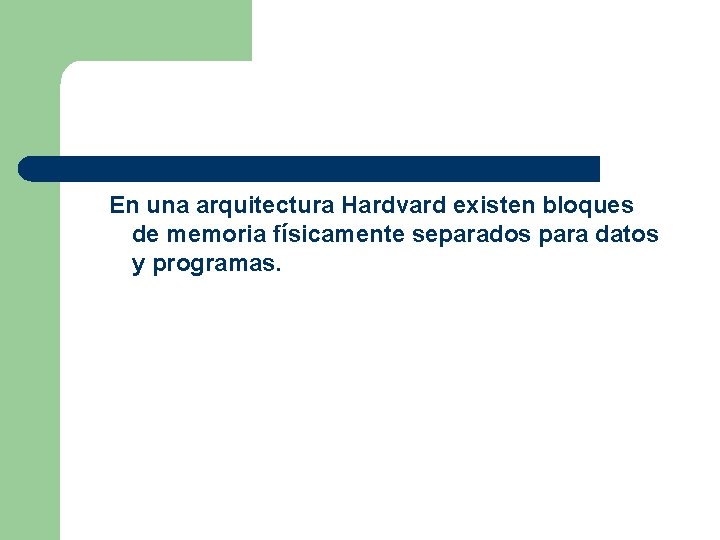 En una arquitectura Hardvard existen bloques de memoria físicamente separados para datos y programas.